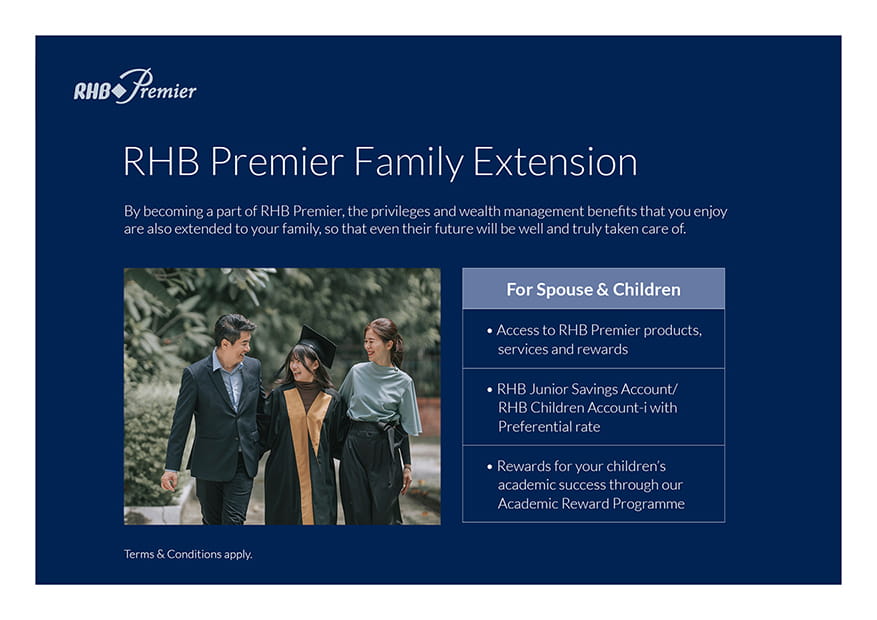 RHB Premier

RHB Premier Family Extension

By becoming a part of RHB Premier, the privileges and wealth management benefits that you enjoy are also extended to your family, so that even their future will be well and truly taken care of.

| For Spouse & Children |
|---|
| • Access to RHB Premier products, services and rewards |
| • RHB Junior Savings Account/ RHB Children Account-i with Preferential rate |
| • Rewards for your children's academic success through our Academic Reward Programme |

Terms & Conditions apply.